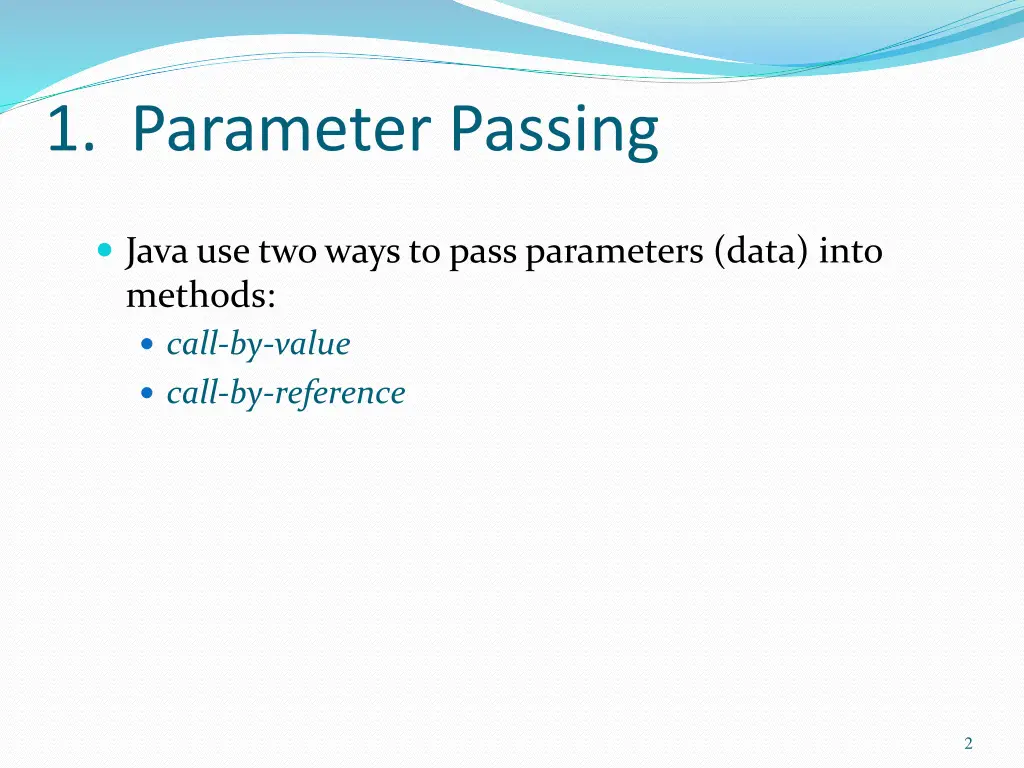 1. Parameter Passing

- Java use two ways to pass parameters (data) into methods:
  - call-by-value
  - call-by-reference

2